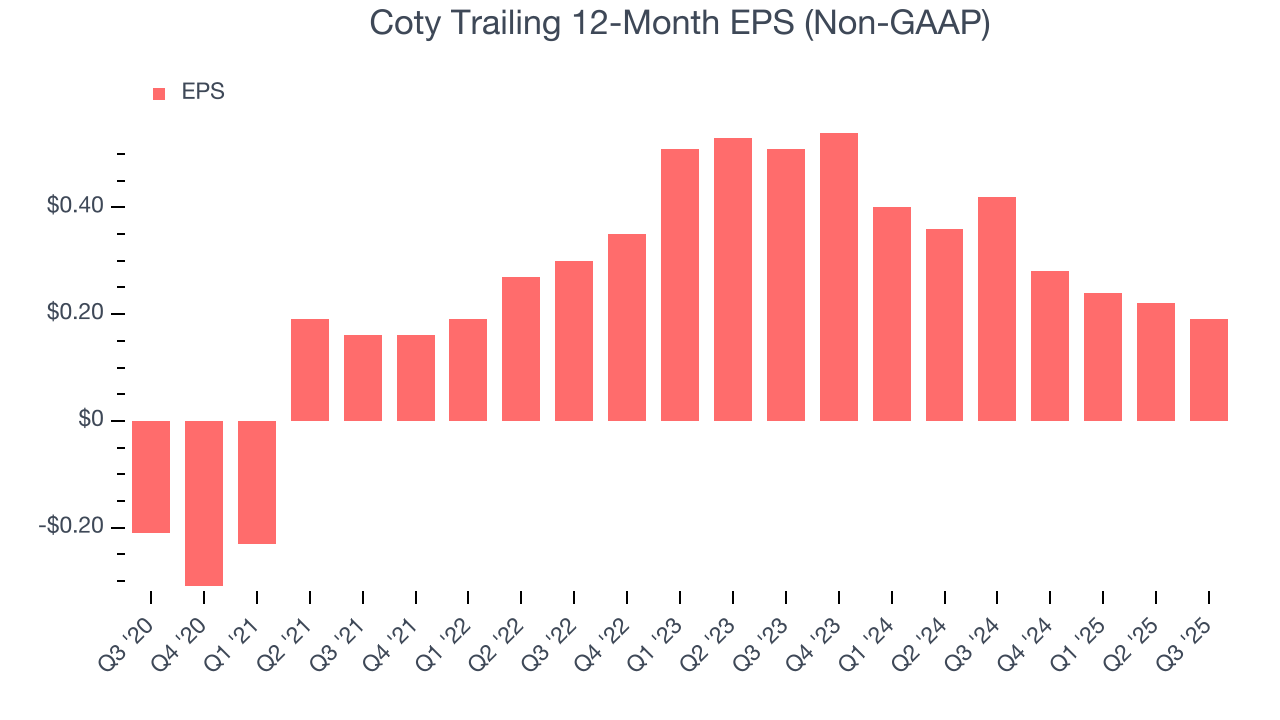 Coty Trailing 12-Month EPS (Non-GAAP)

EPS

$0.40
$0.20
$0
-$0.20

Q3 '20
Q4 '20
Q1 '21
Q2 '21
Q3 '21
Q4 '21
Q1 '22
Q2 '22
Q3 '22
Q4 '22
Q1 '23
Q2 '23
Q3 '23
Q4 '23
Q1 '24
Q2 '24
Q3 '24
Q4 '24
Q1 '25
Q2 '25
Q3 '25